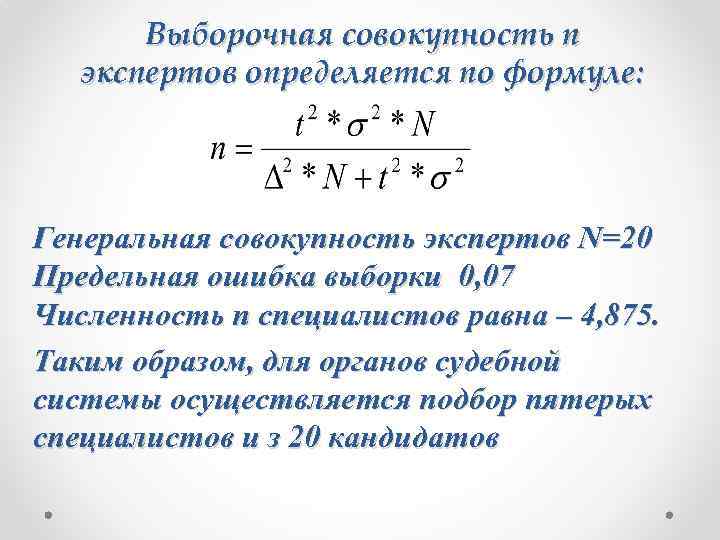 Выборочная совокупность n экспертов определяется по формуле:

$n = \frac{t^2 * \sigma^2 * N}{\Delta^2 * N + t^2 * \sigma^2}$

Генеральная совокупность экспертов N=20
Предельная ошибка выборки 0,07
Численность n специалистов равна – 4,875.

Таким образом, для органов судебной системы осуществляется подбор пятерых специалистов и з 20 кандидатов